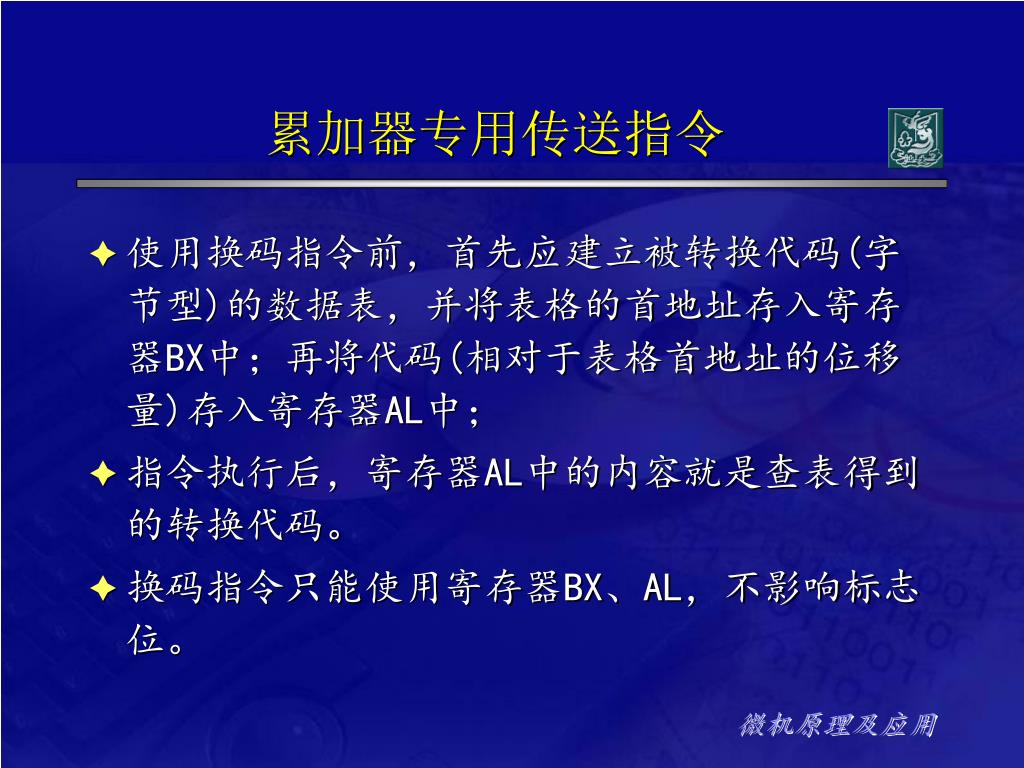 累加器专用传送指令

✦ 使用换码指令前，首先应建立被转换代码(字节型)的数据表，并将表格的首地址存入寄存器BX中；再将代码(相对于表格首地址的位移量)存入寄存器AL中；

✦ 指令执行后，寄存器AL中的内容就是查表得到的转换代码。

✦ 换码指令只能使用寄存器BX、AL，不影响标志位。

微机原理及应用